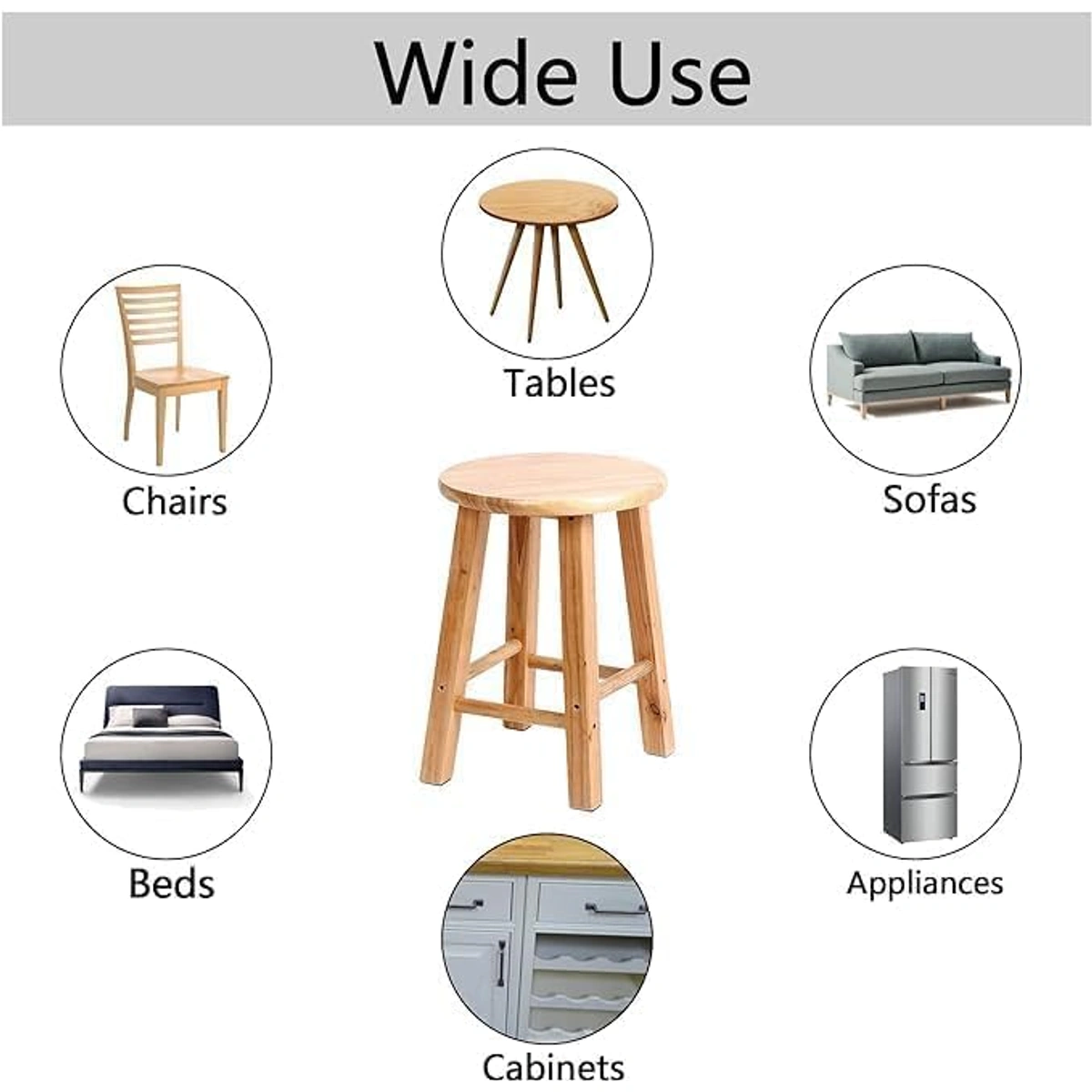 Wide Use

Tables

Chairs

Sofas

Beds

Appliances

Cabinets